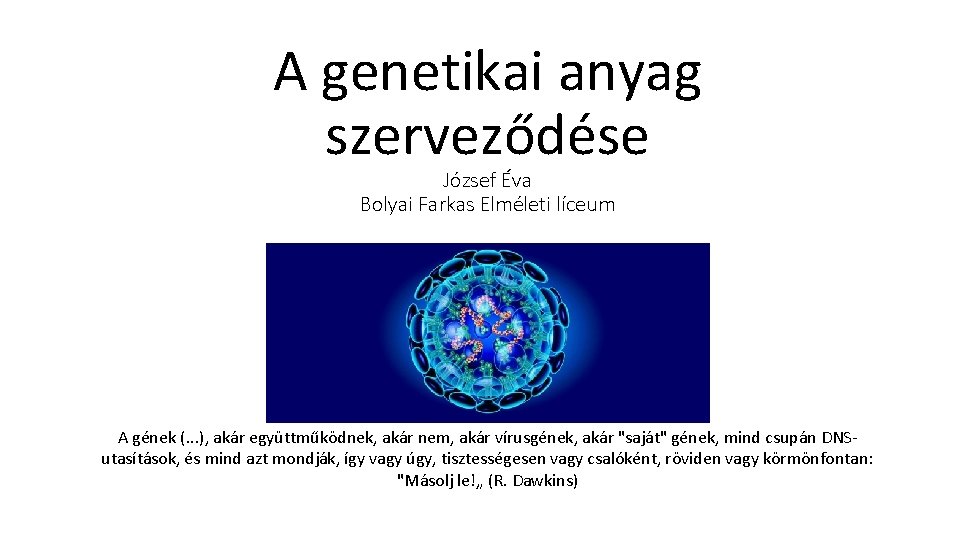 A genetikai anyag szerveződése

József Éva
Bolyai Farkas Elméleti líceum

A gének (...), akár együttműködnek, akár nem, akár vírusgének, akár "saját" gének, mind csupán DNS-utasítások, és mind azt mondják, így vagy úgy, tisztességesen vagy csalóként, röviden vagy körmönfontan: "Másolj le!„ (R. Dawkins)